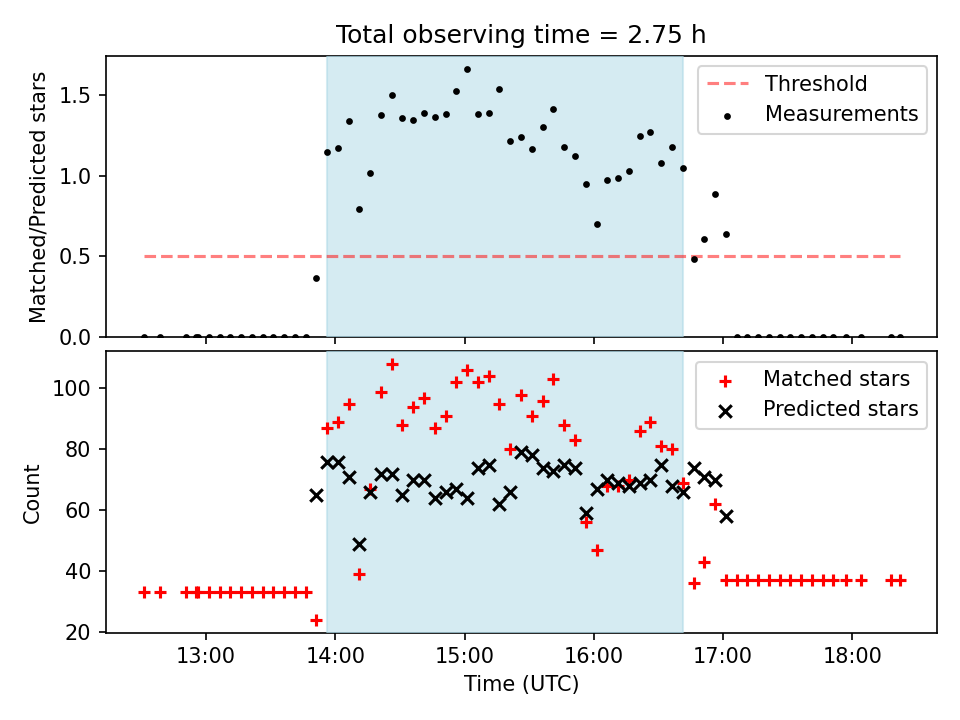 Total observing time = 2.75 h

Matched/Predicted stars

1.5
1.0
0.5
0.0

Threshold
Measurements

Count

100
80
60
40
20

Matched stars
Predicted stars

13:00
14:00
15:00
16:00
17:00
18:00

Time (UTC)